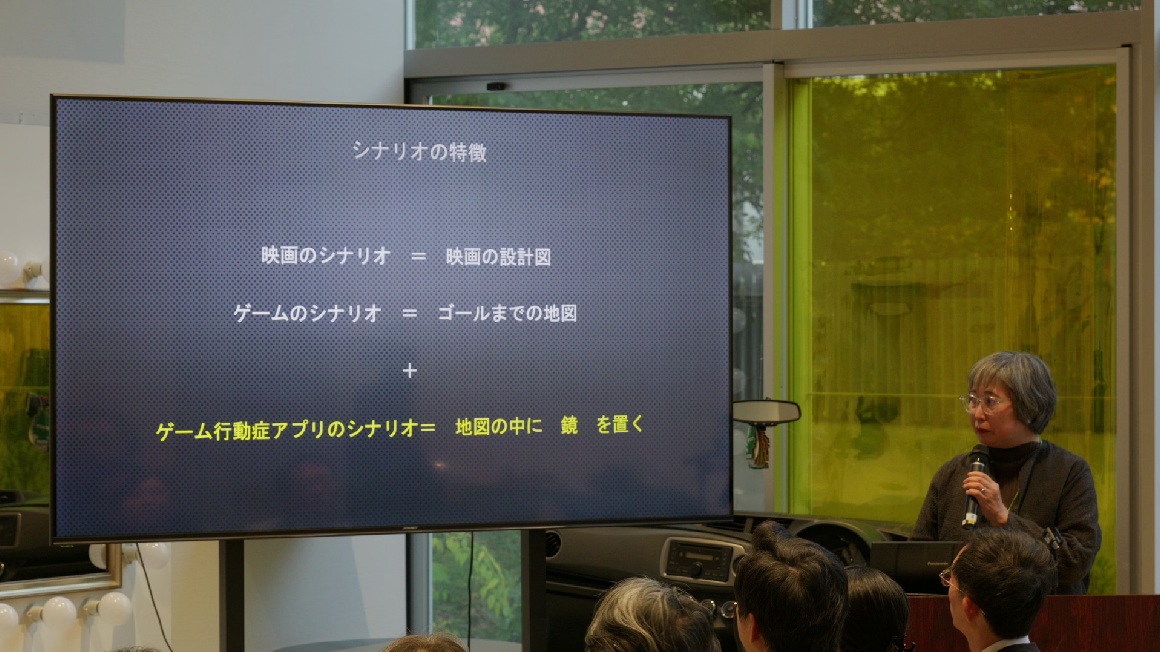 シナリオの特徴

映画のシナリオ　＝　映画の設計図

ゲームのシナリオ　＝　ゴールまでの地図

＋

ゲーム行動症アプリのシナリオ＝　地図の中に　鏡　を置く